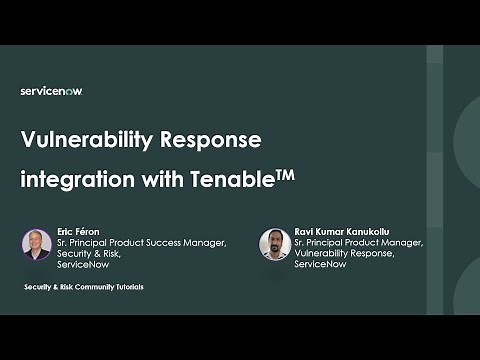 servicenow.

Vulnerability Response integration with Tenable™

Eric Féron
Sr. Principal Product Success Manager, Security & Risk, ServiceNow

Ravi Kumar Kanukollu
Sr. Principal Product Manager, Vulnerability Response, ServiceNow

Security & Risk Community Tutorials